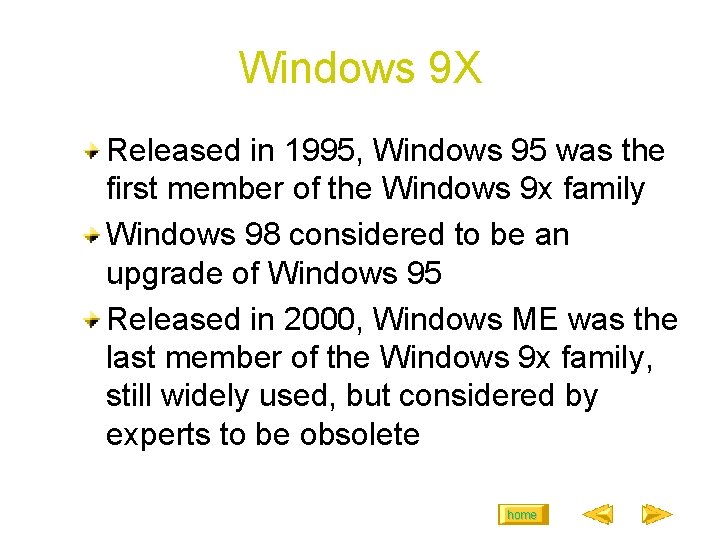 Windows 9X

Released in 1995, Windows 95 was the first member of the Windows 9x family

Windows 98 considered to be an upgrade of Windows 95

Released in 2000, Windows ME was the last member of the Windows 9x family, still widely used, but considered by experts to be obsolete

home